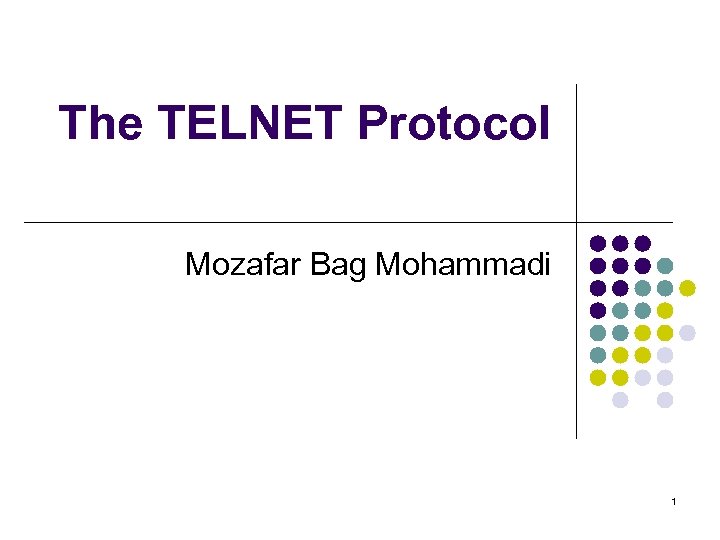 The TELNET Protocol

Mozafar Bag Mohammadi

1